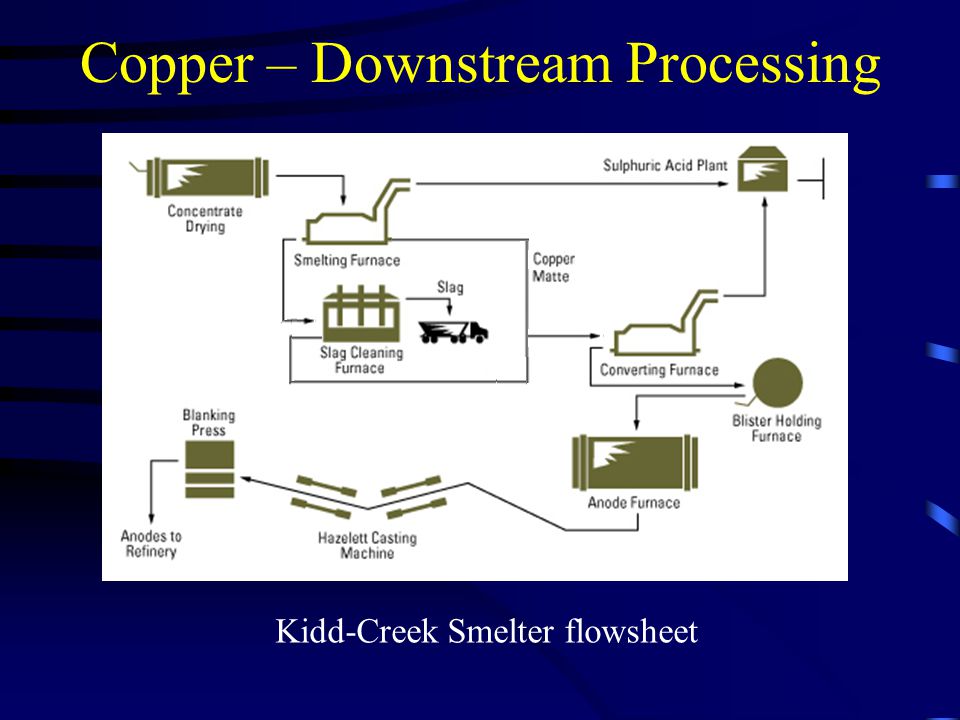 Copper – Downstream Processing

Concentrate Drying

Sulphuric Acid Plant

Smelting Furnace

Copper Matte

Slag

Slag Cleaning Furnace

Converting Furnace

Blister Holding Furnace

Blanking Press

Anode Furnace

Anodes to Refinery

Hazelett Casting Machine

Kidd-Creek Smelter flowsheet